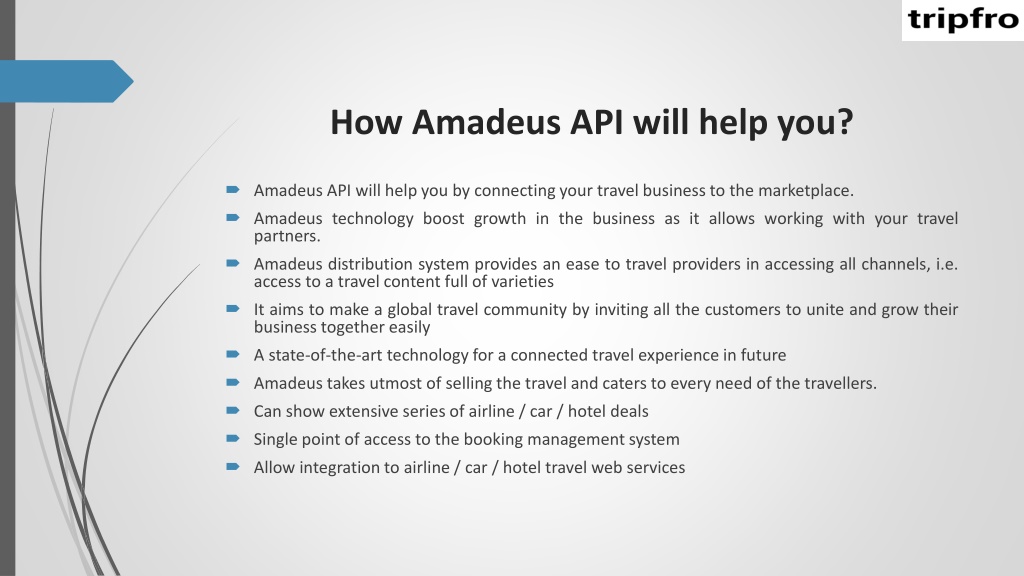 tripfro

How Amadeus API will help you?

Amadeus API will help you by connecting your travel business to the marketplace.

Amadeus technology boost growth in the business as it allows working with your travel partners.

Amadeus distribution system provides an ease to travel providers in accessing all channels, i.e. access to a travel content full of varieties

It aims to make a global travel community by inviting all the customers to unite and grow their business together easily

A state-of-the-art technology for a connected travel experience in future

Amadeus takes utmost of selling the travel and caters to every need of the travellers.

Can show extensive series of airline / car / hotel deals

Single point of access to the booking management system

Allow integration to airline / car / hotel travel web services